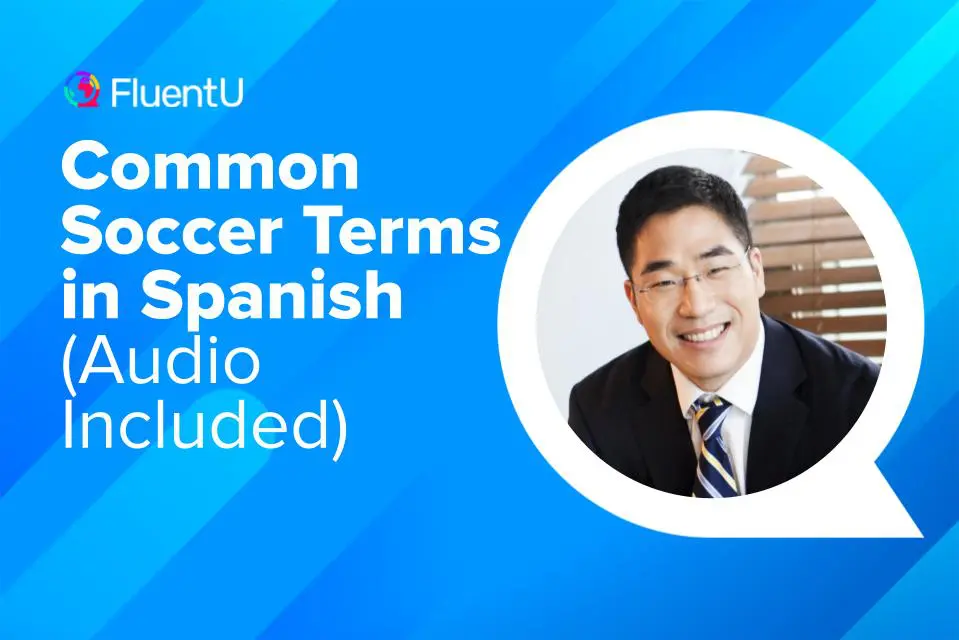 FluentU

Common Soccer Terms in Spanish (Audio Included)